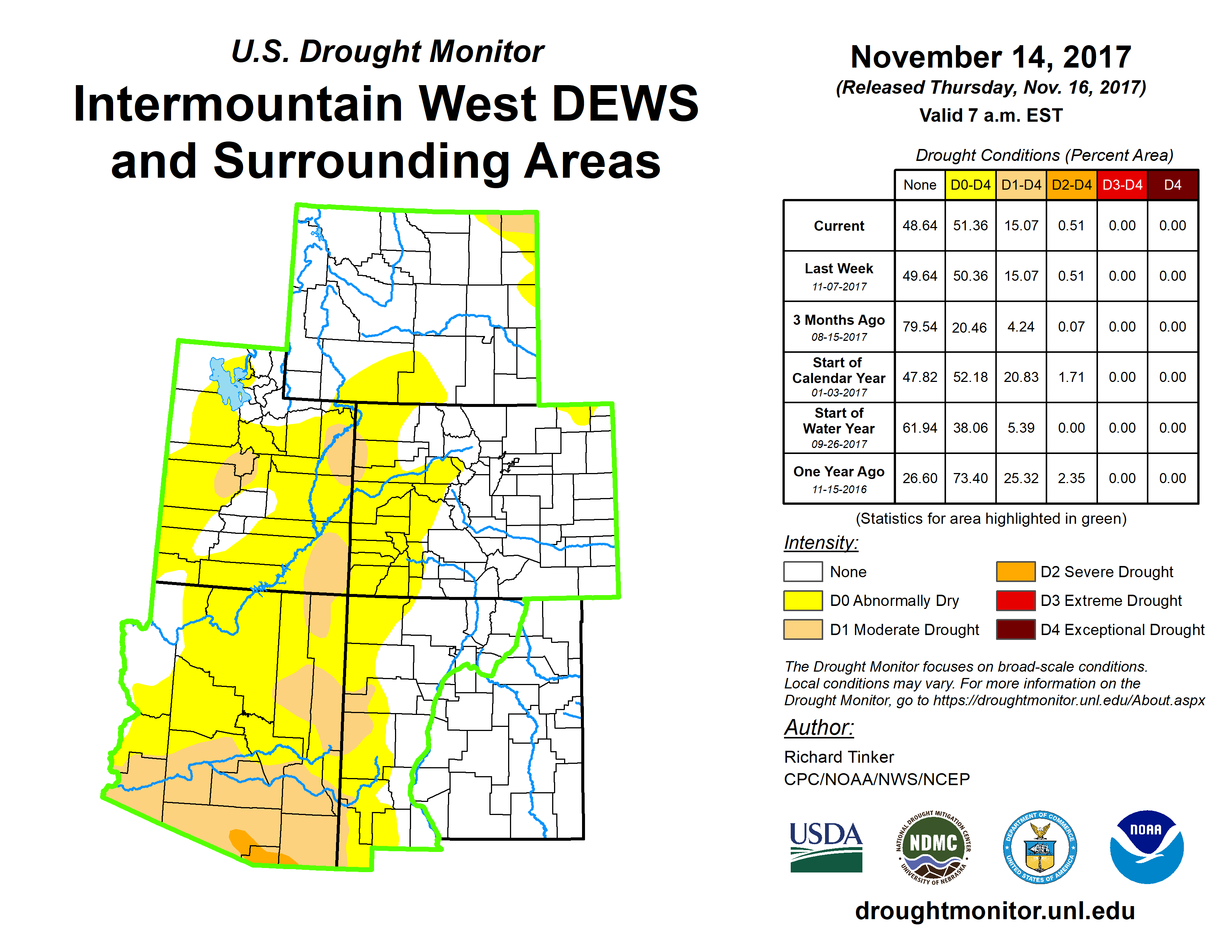 U.S. Drought Monitor
Intermountain West DEWS and Surrounding Areas

November 14, 2017
(Released Thursday, Nov. 16, 2017)
Valid 7 a.m. EST

Drought Conditions (Percent Area)

| | None | D0-D4 | D1-D4 | D2-D4 | D3-D4 | D4 |
|---|---|---|---|---|---|---|
| Current | 48.64 | 51.36 | 15.07 | 0.51 | 0.00 | 0.00 |
| Last Week 11-07-2017 | 49.64 | 50.36 | 15.07 | 0.51 | 0.00 | 0.00 |
| 3 Months Ago 08-15-2017 | 79.54 | 20.46 | 4.24 | 0.07 | 0.00 | 0.00 |
| Start of Calendar Year 01-03-2017 | 47.82 | 52.18 | 20.83 | 1.71 | 0.00 | 0.00 |
| Start of Water Year 09-26-2017 | 61.94 | 38.06 | 5.39 | 0.00 | 0.00 | 0.00 |
| One Year Ago 11-15-2016 | 26.60 | 73.40 | 25.32 | 2.35 | 0.00 | 0.00 |

(Statistics for area highlighted in green)

Intensity:
None
D0 Abnormally Dry
D1 Moderate Drought
D2 Severe Drought
D3 Extreme Drought
D4 Exceptional Drought

The Drought Monitor focuses on broad-scale conditions. Local conditions may vary. For more information on the Drought Monitor, go to https://droughtmonitor.unl.edu/About.aspx

Author:
Richard Tinker
CPC/NOAA/NWS/NCEP

USDA
NATIONAL DROUGHT MITIGATION CENTER NDMC UNIVERSITY OF NEBRASKA
DEPARTMENT OF COMMERCE UNITED STATES OF AMERICA
NOAA

droughtmonitor.unl.edu